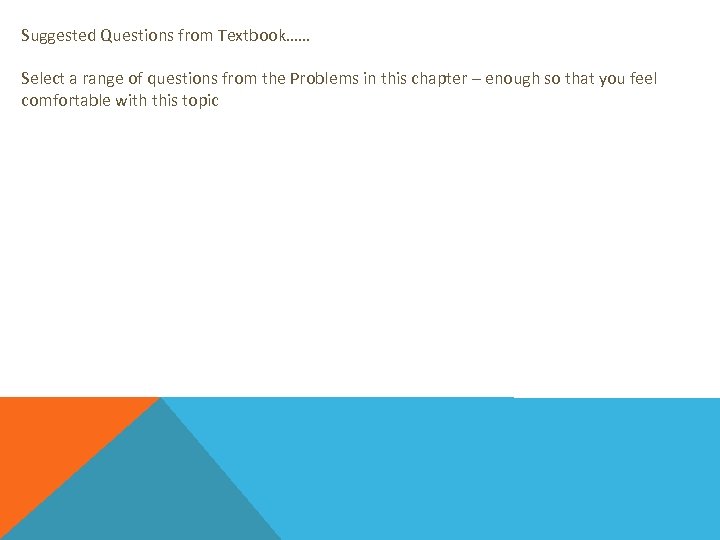 Suggested Questions from Textbook……

Select a range of questions from the Problems in this chapter – enough so that you feel comfortable with this topic